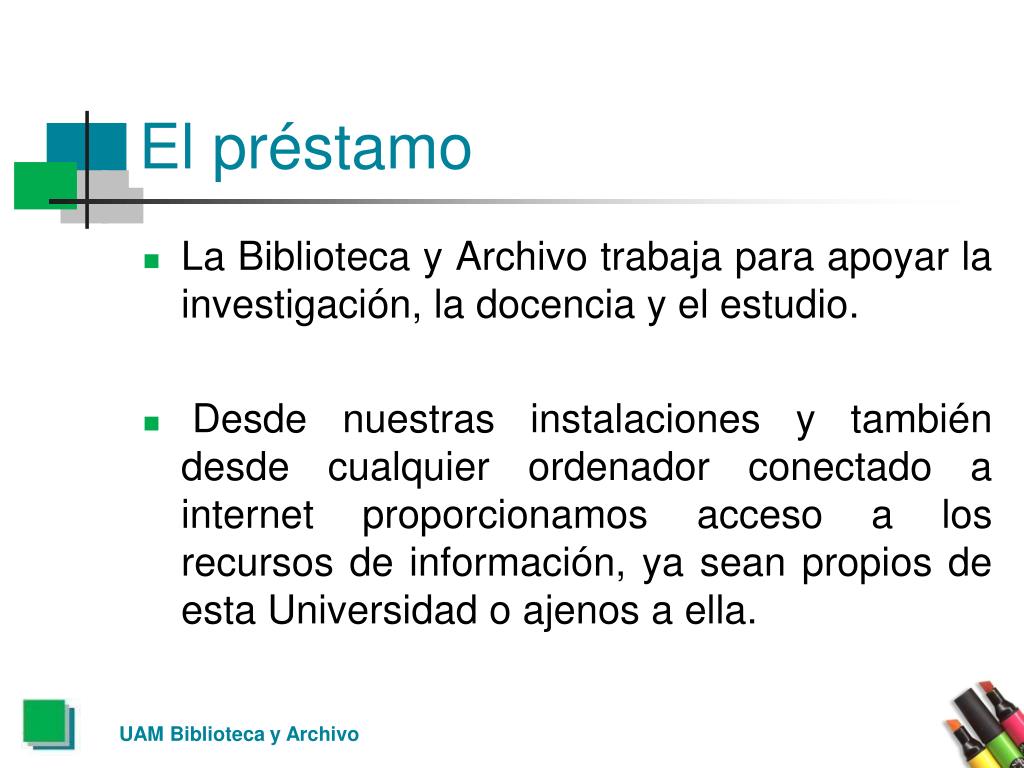 El préstamo

La Biblioteca y Archivo trabaja para apoyar la investigación, la docencia y el estudio.

Desde nuestras instalaciones y también desde cualquier ordenador conectado a internet proporcionamos acceso a los recursos de información, ya sean propios de esta Universidad o ajenos a ella.

UAM Biblioteca y Archivo